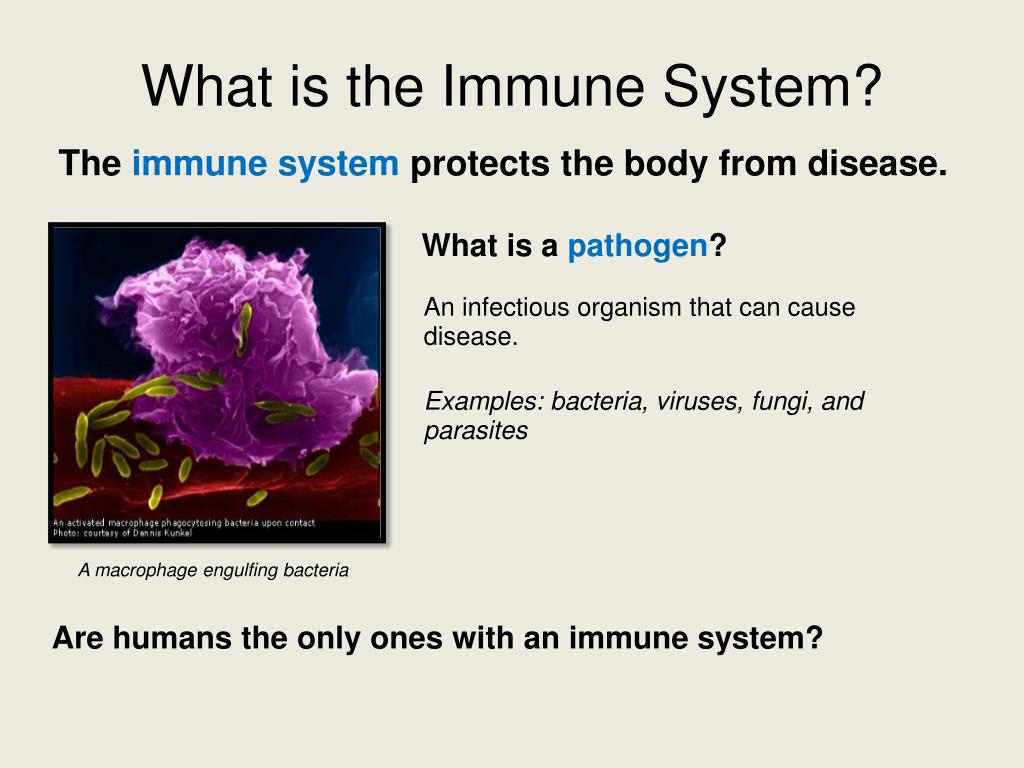 What is the Immune System?

The immune system protects the body from disease.

An activated macrophage phagocytosing bacteria upon contact
Photo: courtesy of Dennis Kunkel

A macrophage engulfing bacteria

What is a pathogen?

An infectious organism that can cause disease.

Examples: bacteria, viruses, fungi, and parasites

Are humans the only ones with an immune system?